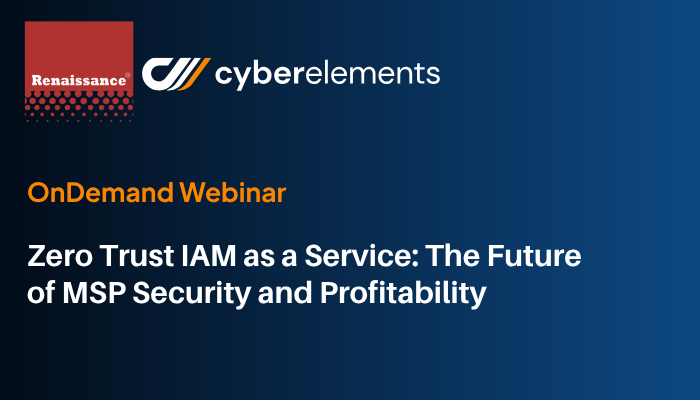 Renaissance®

cyberelements

OnDemand Webinar

Zero Trust IAM as a Service: The Future of MSP Security and Profitability